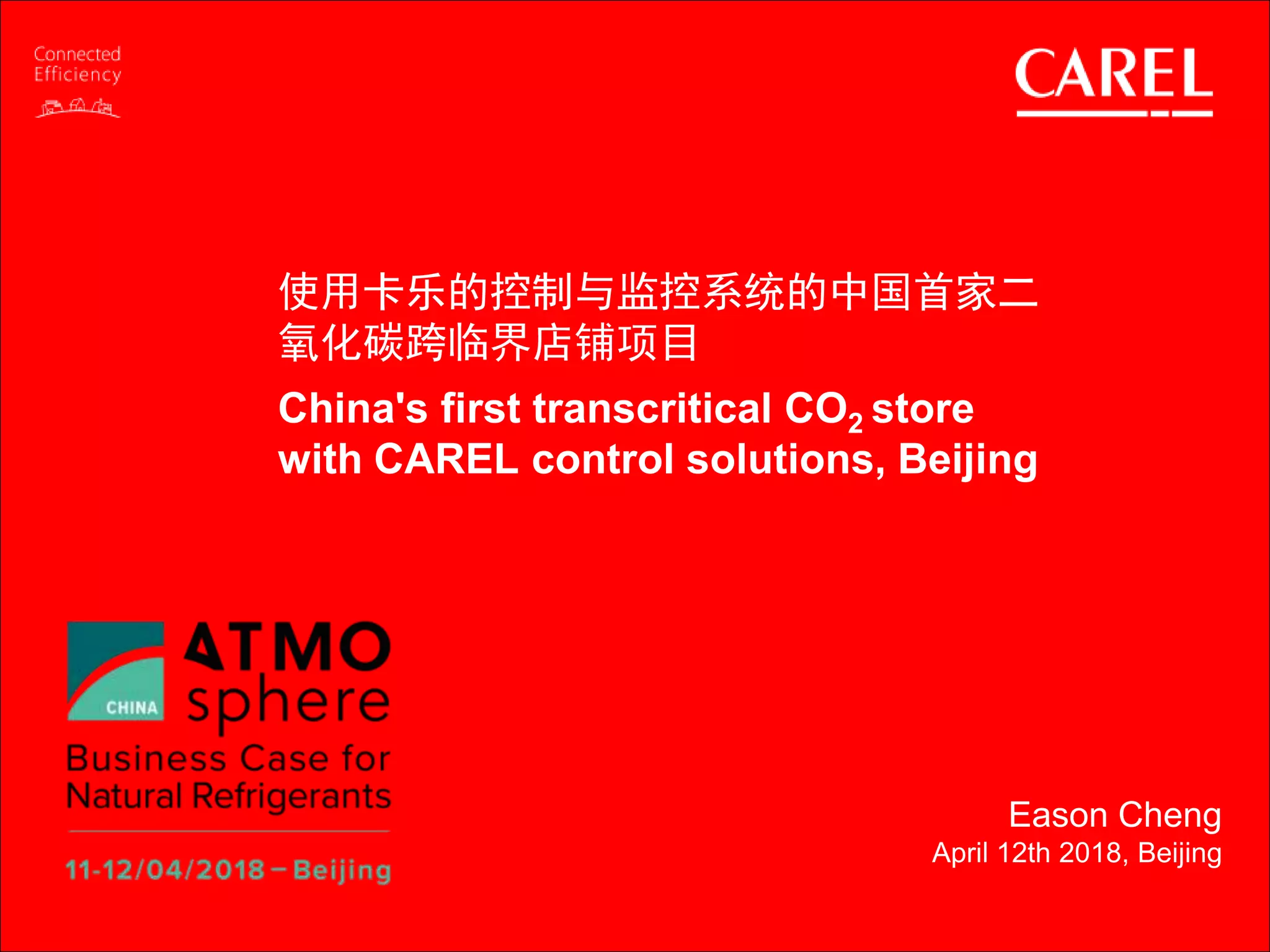 Connected Efficiency

CAREL

使用卡乐的控制与监控系统的中国首家二氧化碳跨临界店铺项目

China's first transcritical $CO_2$ store with CAREL control solutions, Beijing

ATMO sphere CHINA

Business Case for Natural Refrigerants

11-12/04/2018 – Beijing

Eason Cheng
April 12th 2018, Beijing